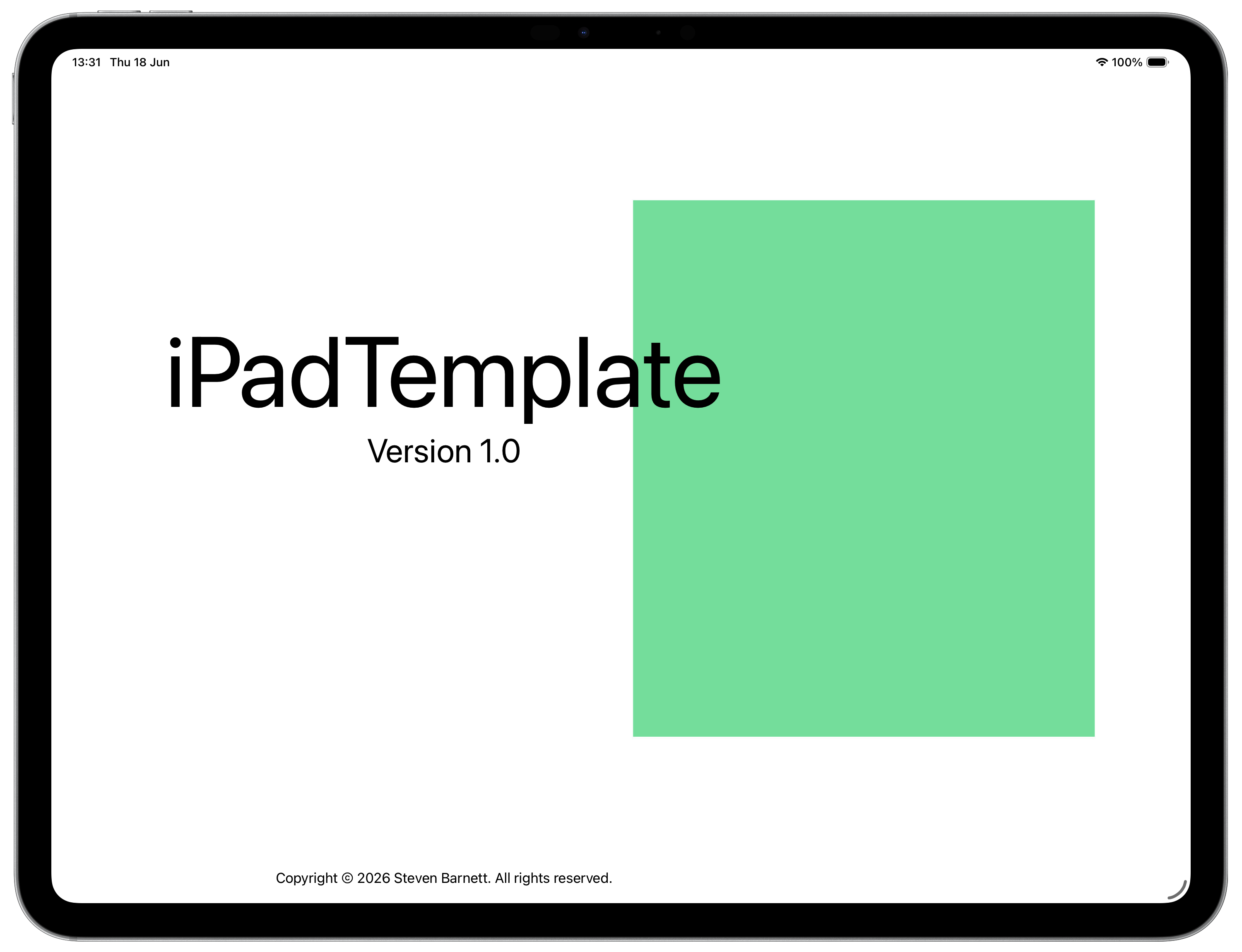 13:31 Thu 18 Jun

100%

iPadTemplate

Version 1.0

Copyright © 2026 Steven Barnett. All rights reserved.